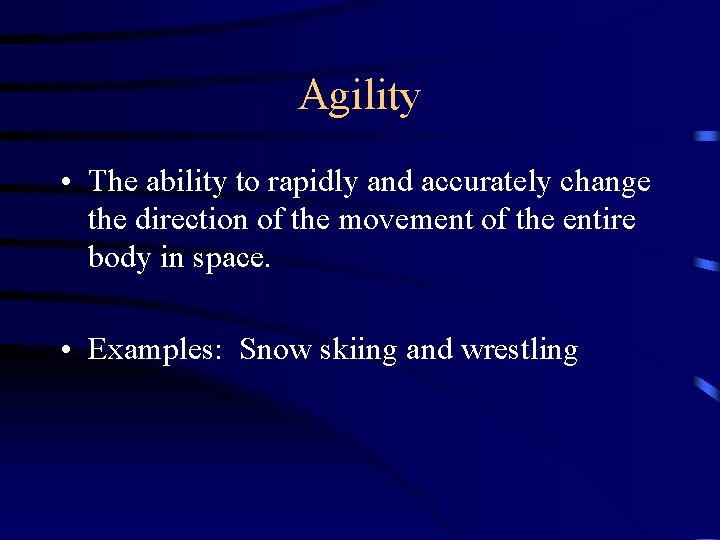 Agility

• The ability to rapidly and accurately change the direction of the movement of the entire body in space.

• Examples: Snow skiing and wrestling